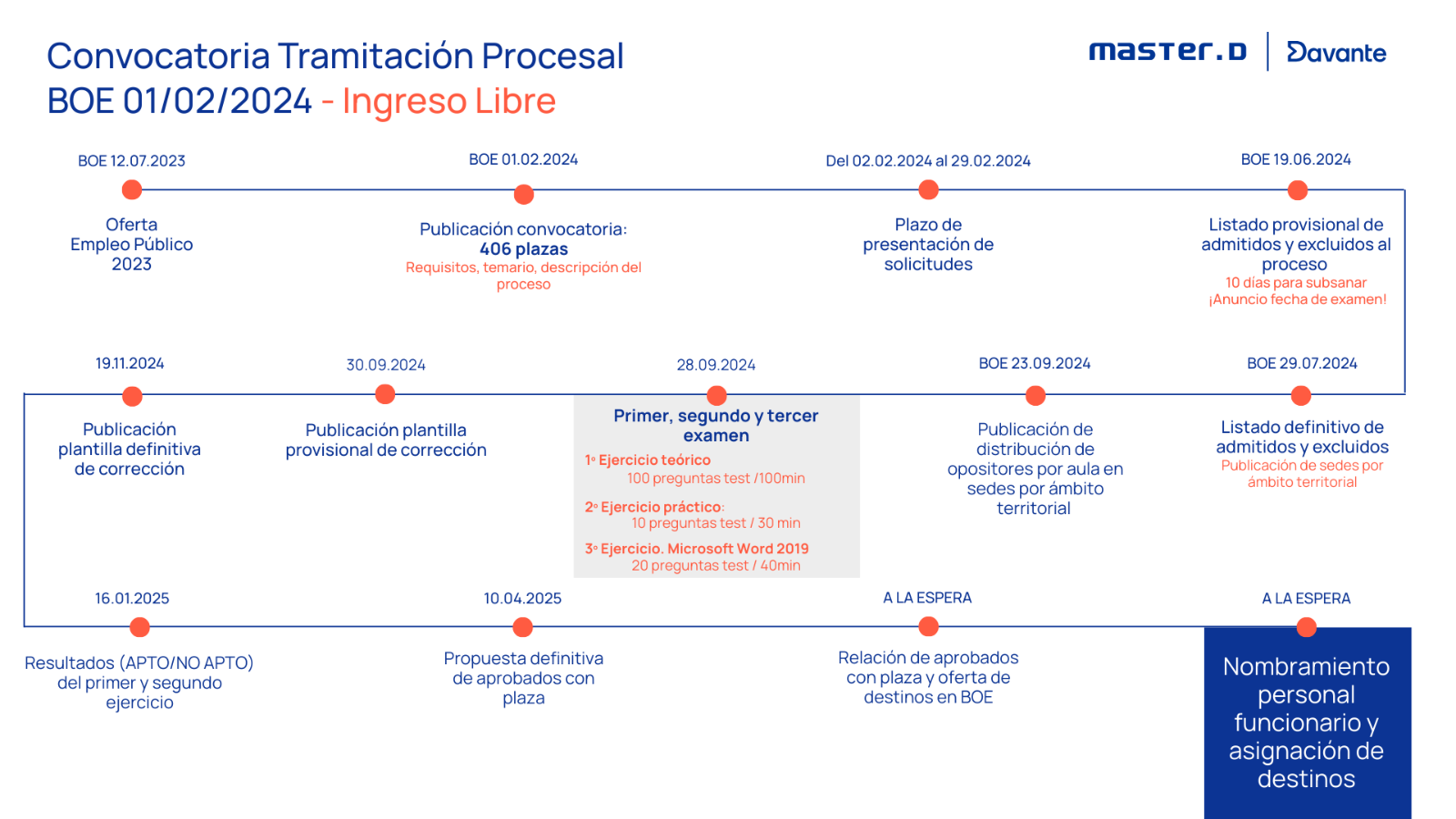 Convocatoria Tramitación Procesal
BOE 01/02/2024 - Ingreso Libre

master.D | Davante

BOE 12.07.2023
Oferta Empleo Público 2023

BOE 01.02.2024
Publicación convocatoria: 406 plazas
Requisitos, temario, descripción del proceso

Del 02.02.2024 al 29.02.2024
Plazo de presentación de solicitudes

BOE 19.06.2024
Listado provisional de admitidos y excluidos al proceso
10 días para subsanar
¡Anuncio fecha de examen!

19.11.2024
Publicación plantilla definitiva de corrección

30.09.2024
Publicación plantilla provisional de corrección

28.09.2024
Primer, segundo y tercer examen
1º Ejercicio teórico
100 preguntas test /100min
2º Ejercicio práctico:
10 preguntas test / 30 min
3º Ejercicio. Microsoft Word 2019
20 preguntas test / 40min

BOE 23.09.2024
Publicación de distribución de opositores por aula en sedes por ámbito territorial

BOE 29.07.2024
Listado definitivo de admitidos y excluidos
Publicación de sedes por ámbito territorial

16.01.2025
Resultados (APTO/NO APTO) del primer y segundo ejercicio

10.04.2025
Propuesta definitiva de aprobados con plaza

A LA ESPERA
Relación de aprobados con plaza y oferta de destinos en BOE

A LA ESPERA
Nombramiento personal funcionario y asignación de destinos